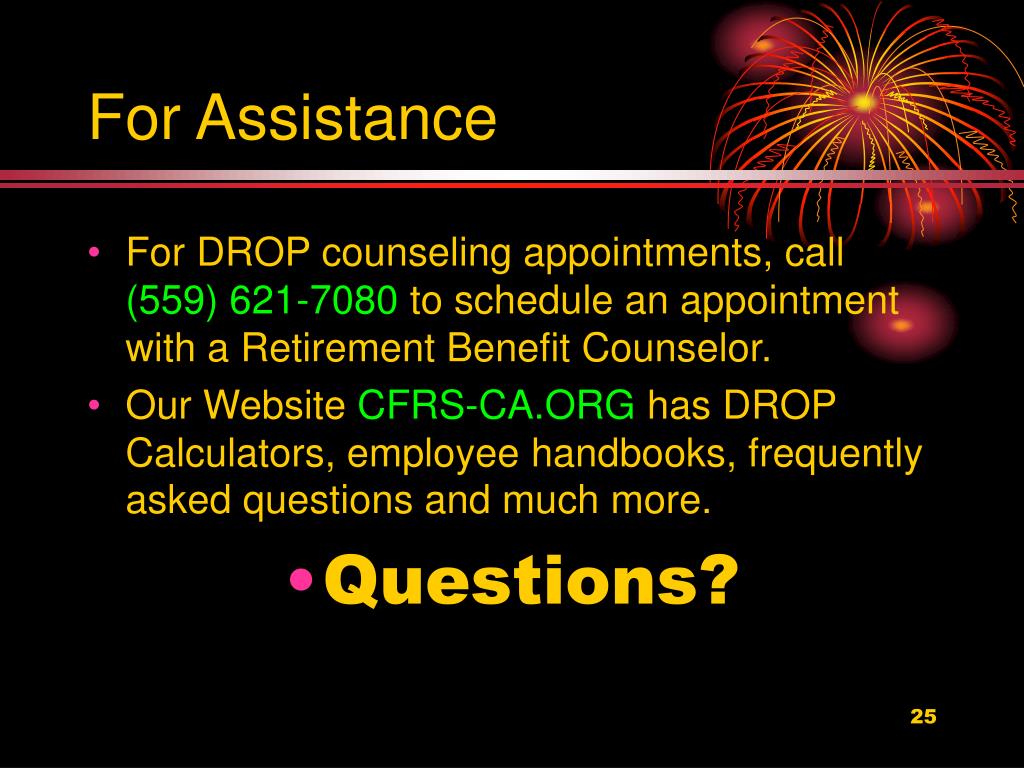 For Assistance

• For DROP counseling appointments, call (559) 621-7080 to schedule an appointment with a Retirement Benefit Counselor.
• Our Website CFRS-CA.ORG has DROP Calculators, employee handbooks, frequently asked questions and much more.

• Questions?

25